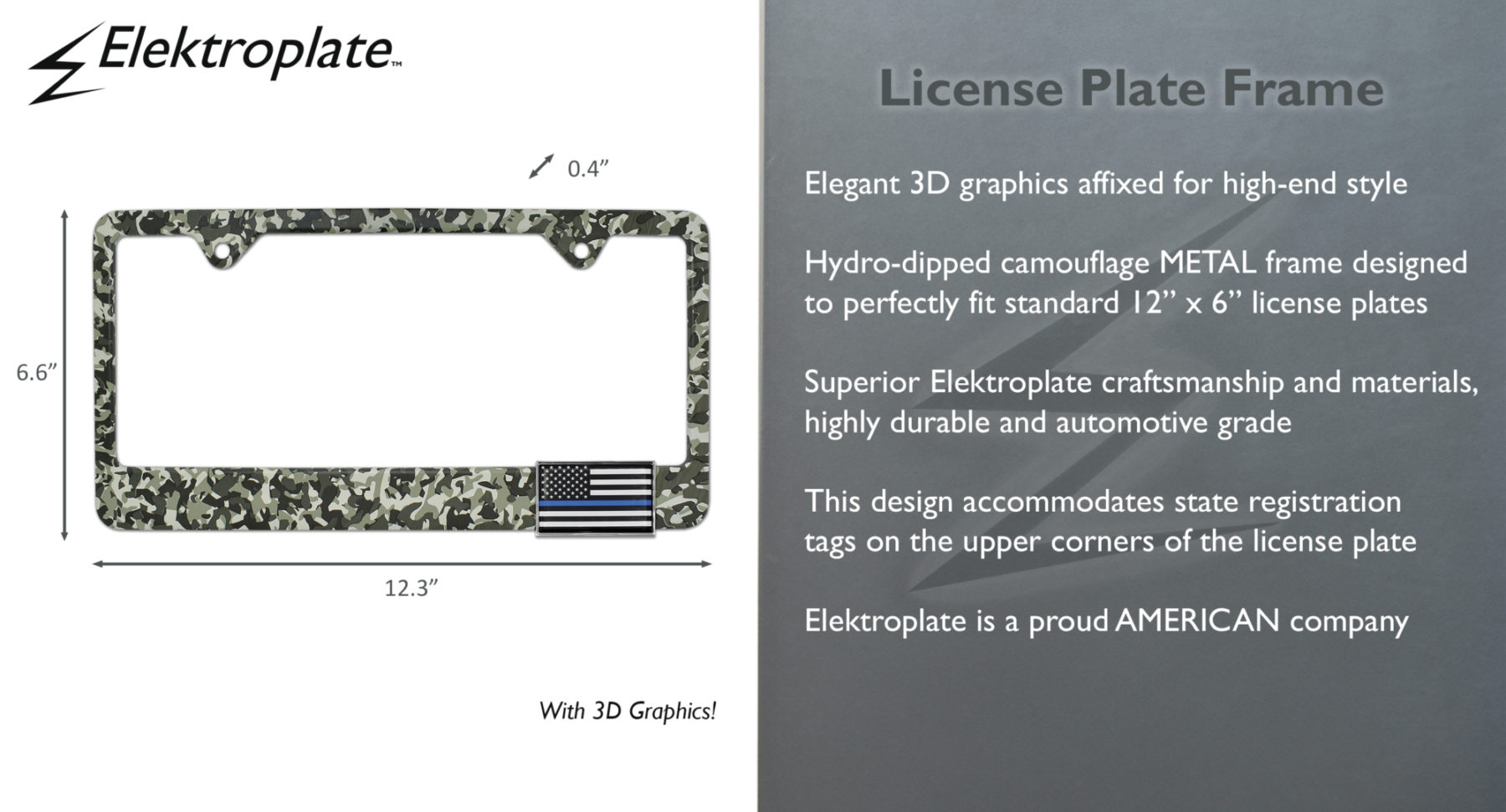 Elektroplate™

0.4”

6.6”

12.3”

With 3D Graphics!

License Plate Frame

Elegant 3D graphics affixed for high-end style

Hydro-dipped camouflage METAL frame designed to perfectly fit standard 12” x 6” license plates

Superior Elektroplate craftsmanship and materials, highly durable and automotive grade

This design accommodates state registration tags on the upper corners of the license plate

Elektroplate is a proud AMERICAN company